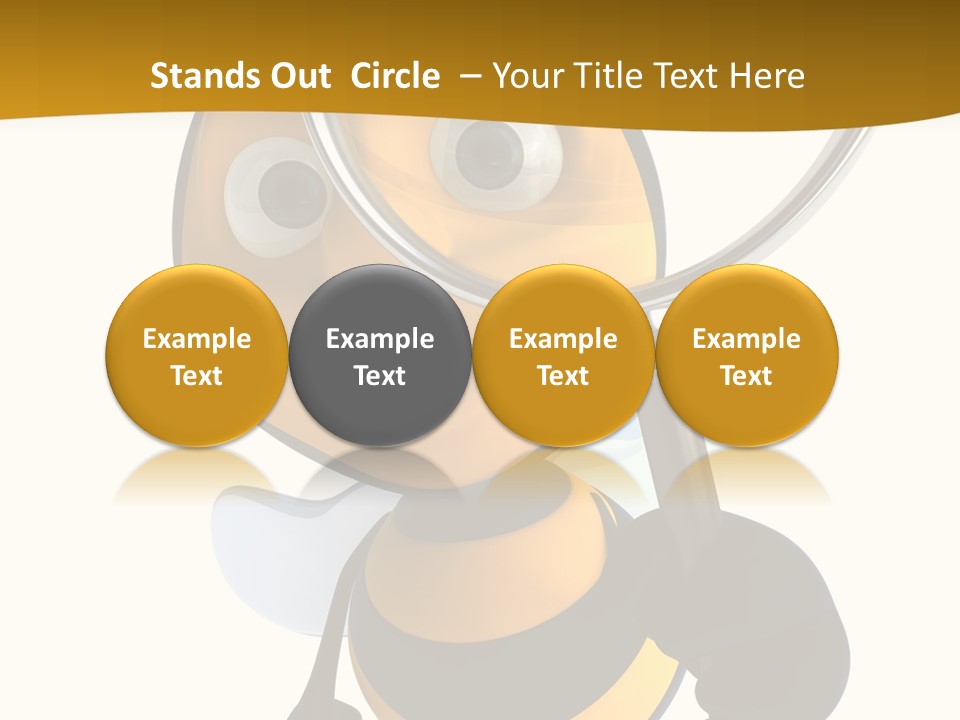 Stands Out Circle – Your Title Text Here

Example Text

Example Text

Example Text

Example Text